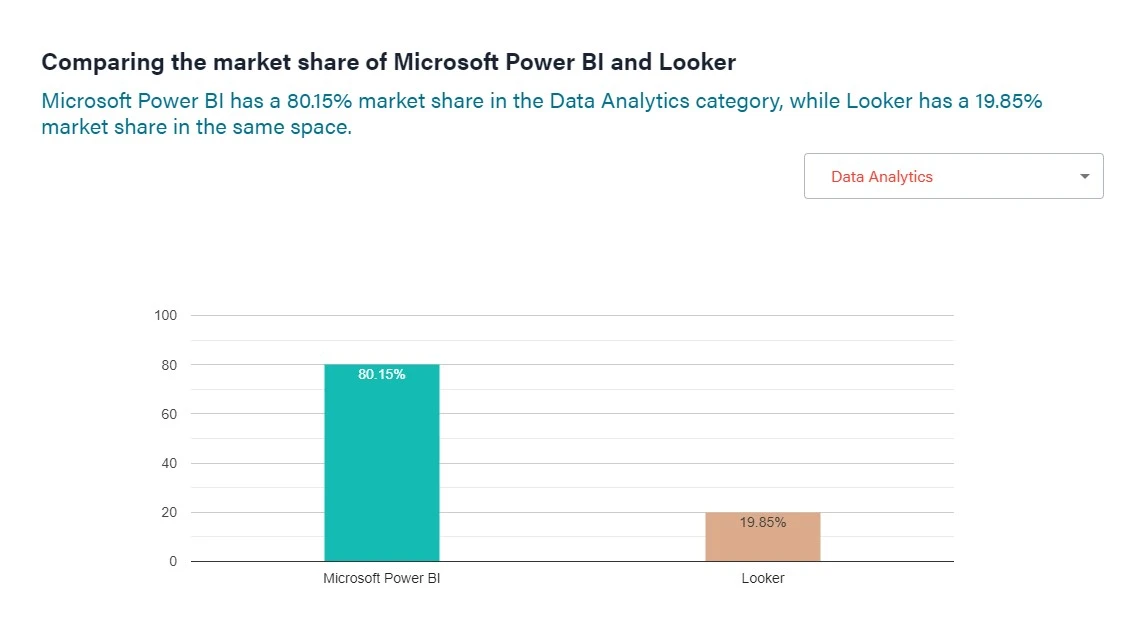 Comparing the market share of Microsoft Power BI and Looker

Microsoft Power BI has a 80.15% market share in the Data Analytics category, while Looker has a 19.85% market share in the same space.

Data Analytics

100
80
60
40
20
0

80.15%
19.85%

Microsoft Power BI
Looker